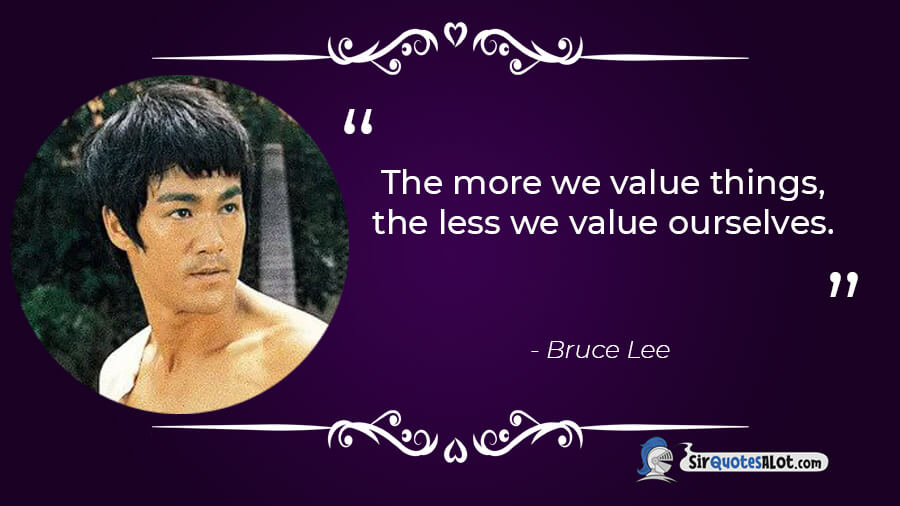 “

The more we value things, the less we value ourselves.

”

- Bruce Lee

SirQuotesALot.com